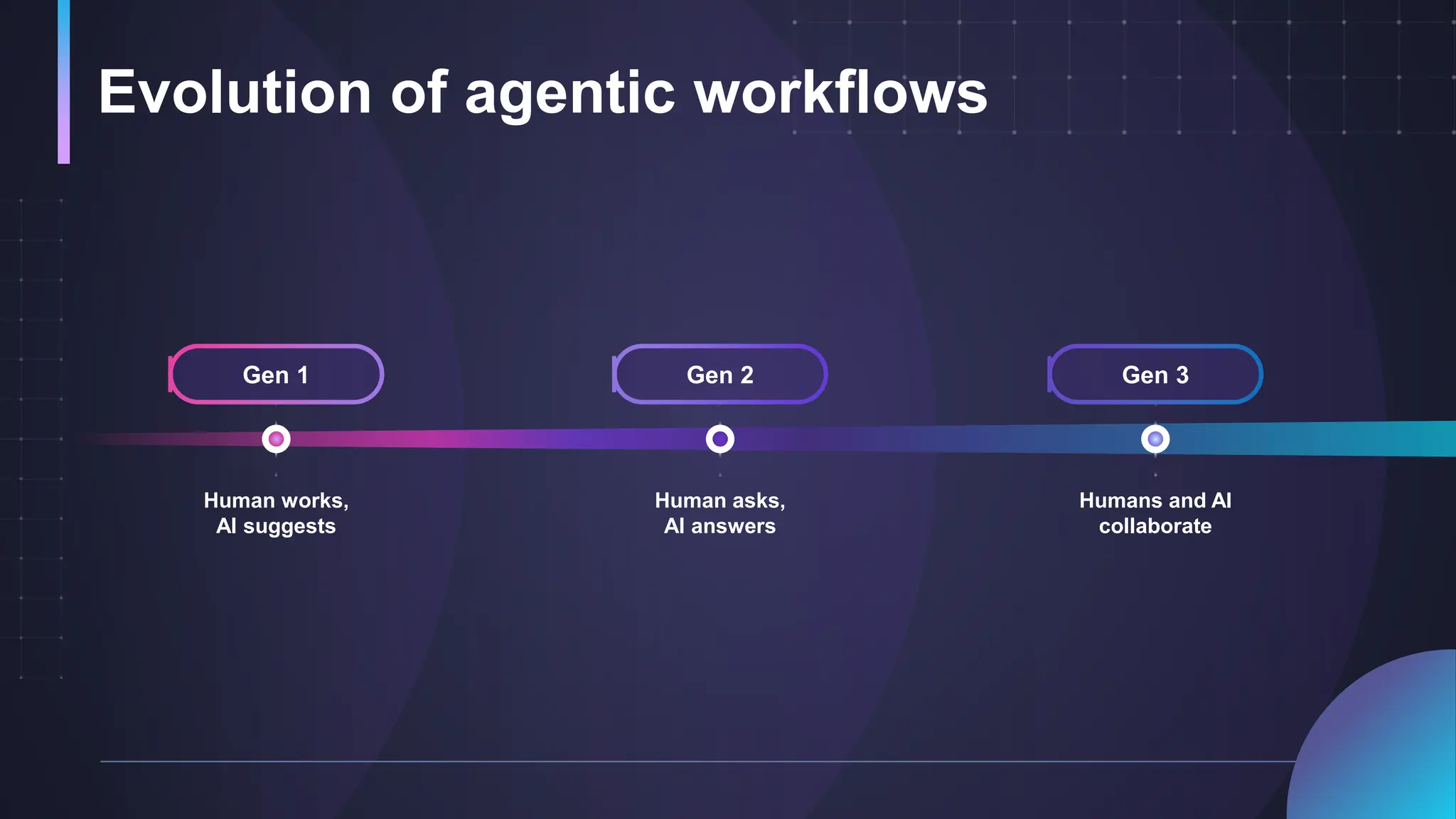 Evolution of agentic workflows

Gen 1

Human works,
AI suggests

Gen 2

Human asks,
AI answers

Gen 3

Humans and AI
collaborate